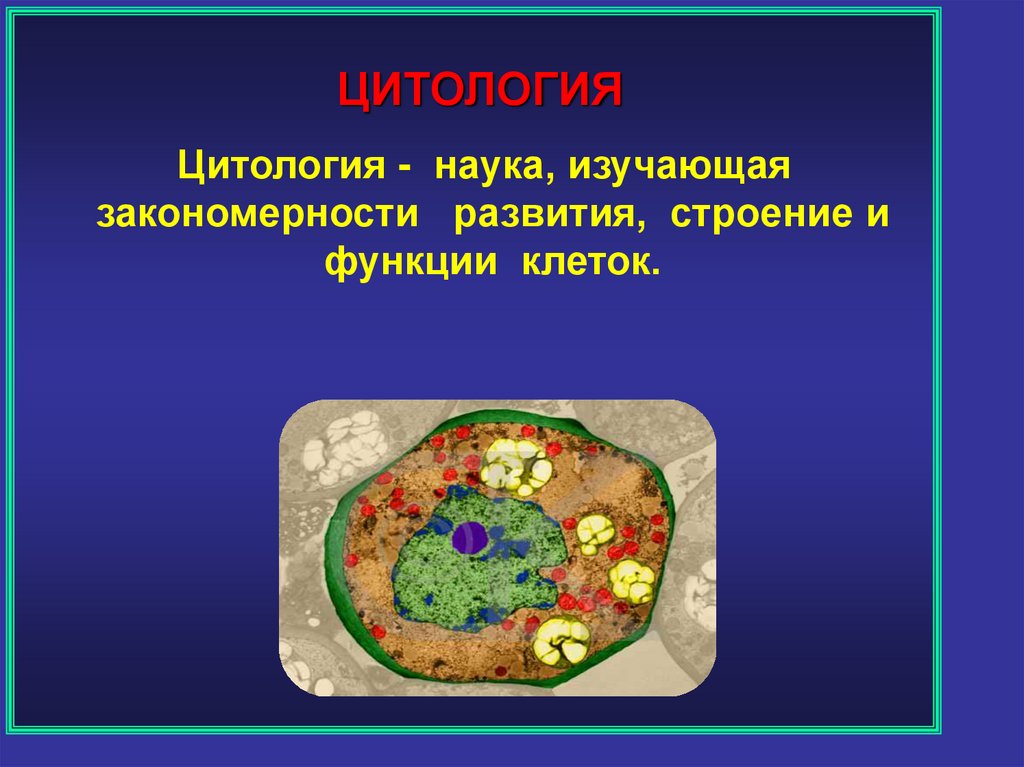 ЦИТОЛОГИЯ

Цитология - наука, изучающая закономерности развития, строение и функции клеток.